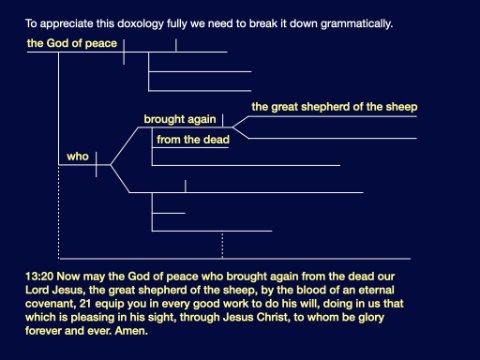 To appreciate this doxology fully we need to break it down grammatically.

the God of peace

the great shepherd of the sheep

brought again

from the dead

who

13:20 Now may the God of peace who brought again from the dead our Lord Jesus, the great shepherd of the sheep, by the blood of an eternal covenant, 21 equip you in every good work to do his will, doing in us that which is pleasing in his sight, through Jesus Christ, to whom be glory forever and ever. Amen.